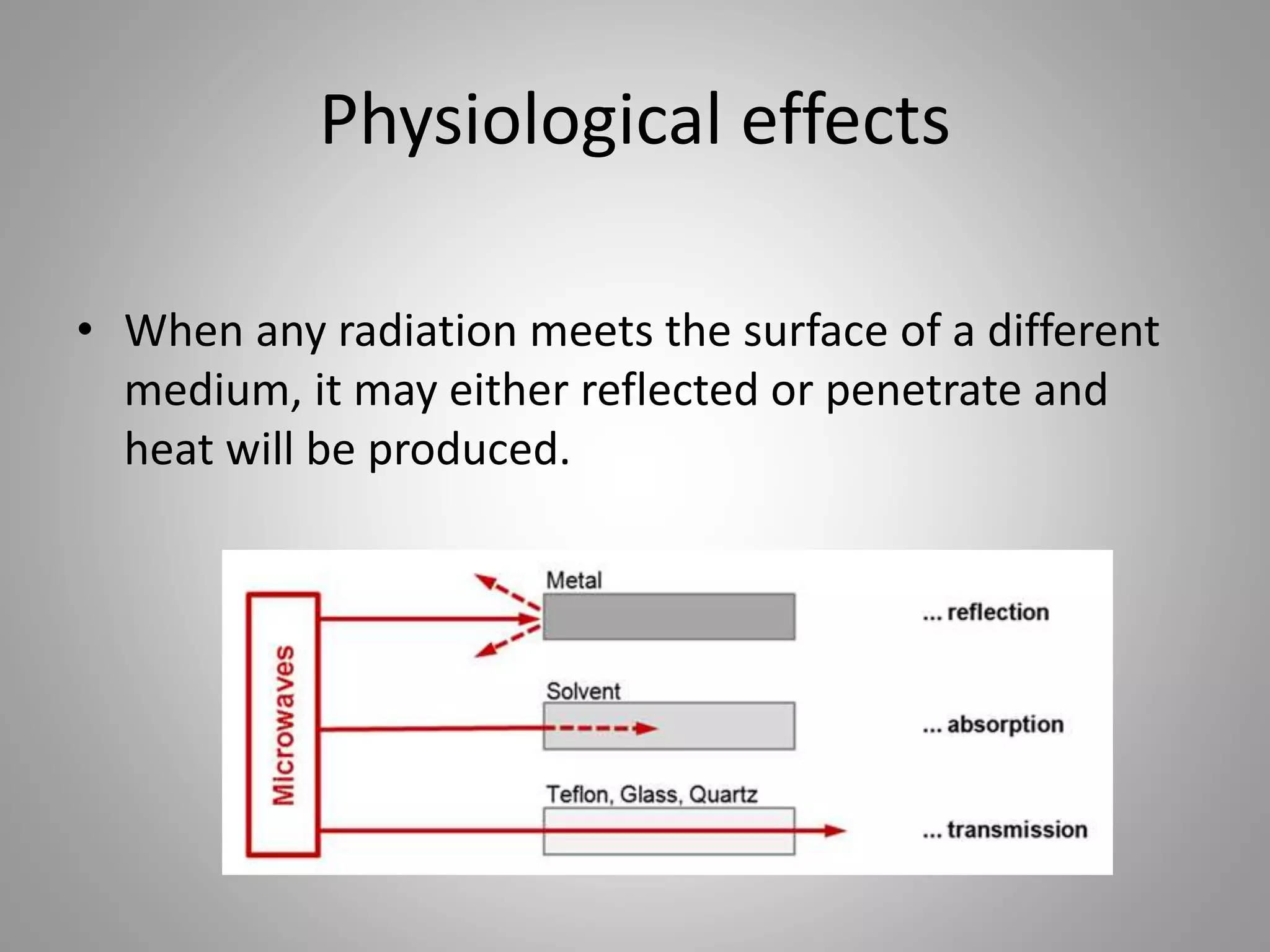 Physiological effects

• When any radiation meets the surface of a different medium, it may either reflected or penetrate and heat will be produced.

Microwaves

Metal

... reflection

Solvent

... absorption

Teflon, Glass, Quartz

... transmission